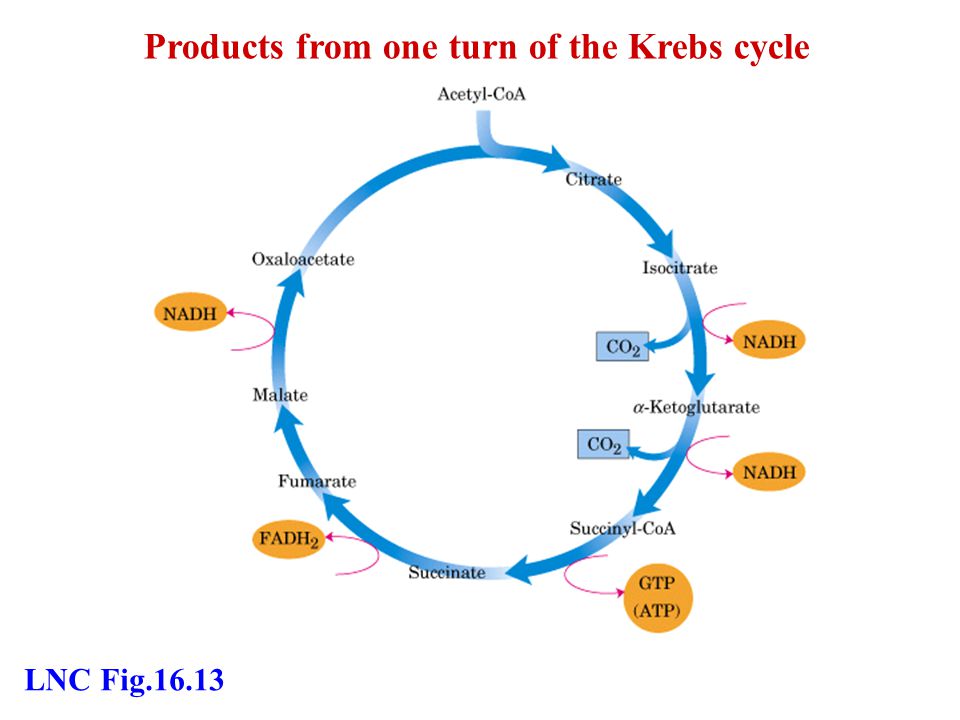 Products from one turn of the Krebs cycle

Acetyl-CoA

Citrate

Isocitrate

$CO_2$

NADH

$\alpha$-Ketoglutarate

$CO_2$

NADH

Succinyl-CoA

GTP (ATP)

Succinate

$FADH_2$

Fumarate

Malate

NADH

Oxaloacetate

LNC Fig.16.13